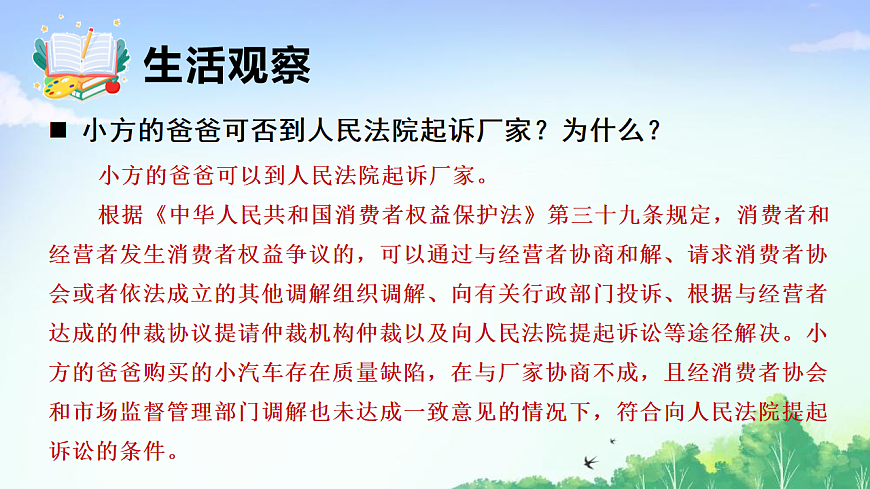 生活观察

■ 小方的爸爸可否到人民法院起诉厂家？为什么？

小方的爸爸可以到人民法院起诉厂家。

根据《中华人民共和国消费者权益保护法》第三十九条规定，消费者和经营者发生消费者权益争议的，可以通过与经营者协商和解、请求消费者协会或者依法成立的其他调解组织调解、向有关行政部门投诉、根据与经营者达成的仲裁协议提请仲裁机构仲裁以及向人民法院提起诉讼等途径解决。小方的爸爸购买的小汽车存在质量缺陷，在与厂家协商不成，且经消费者协会和市场监督管理部门调解也未达成一致意见的情况下，符合向人民法院提起诉讼的条件。